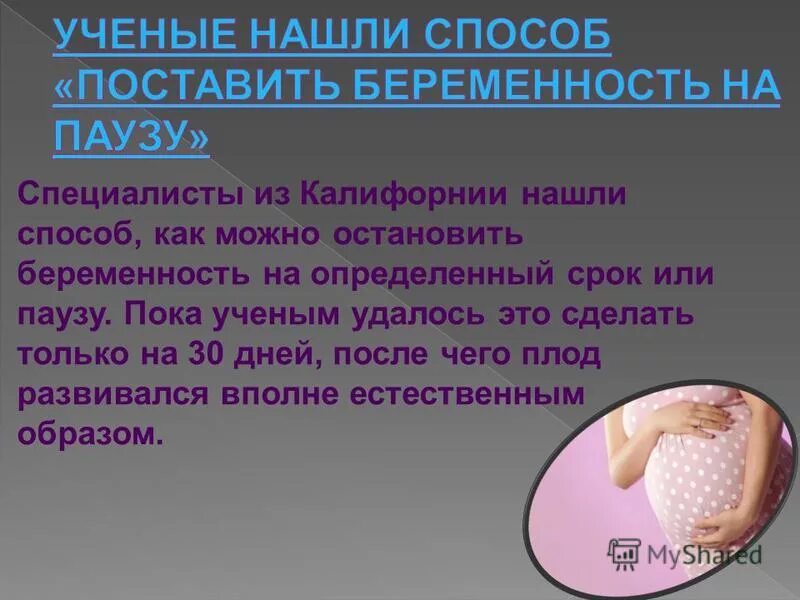 УЧЕНЫЕ НАШЛИ СПОСОБ «ПОСТАВИТЬ БЕРЕМЕННОСТЬ НА ПАУЗУ»

Специалисты из Калифорнии нашли способ, как можно остановить беременность на определенный срок или паузу. Пока ученым удалось это сделать только на 30 дней, после чего плод развивался вполне естественным образом.

MyShared